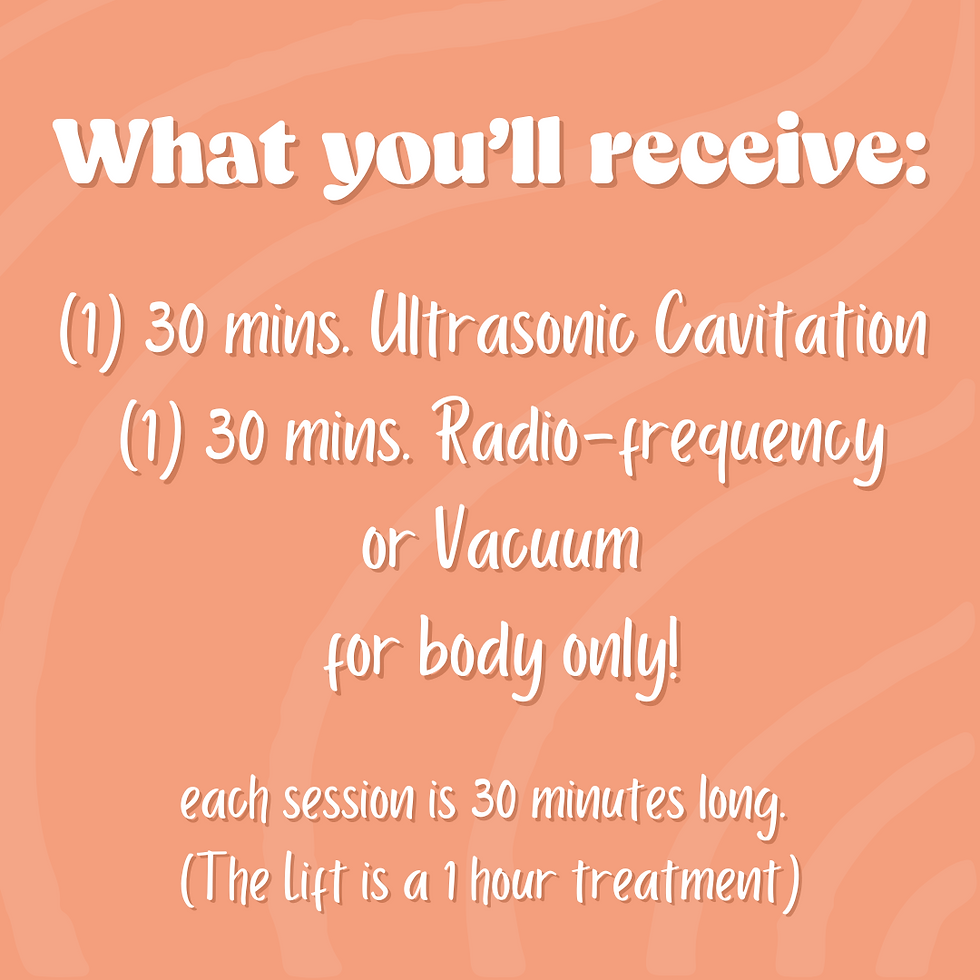 What you'll receive:

(1) 30 mins. Ultrasonic Cavitation
(1) 30 mins. Radio-frequency
or Vacuum
for body only!

each session is 30 minutes long.
(The lift is a 1 hour treatment)